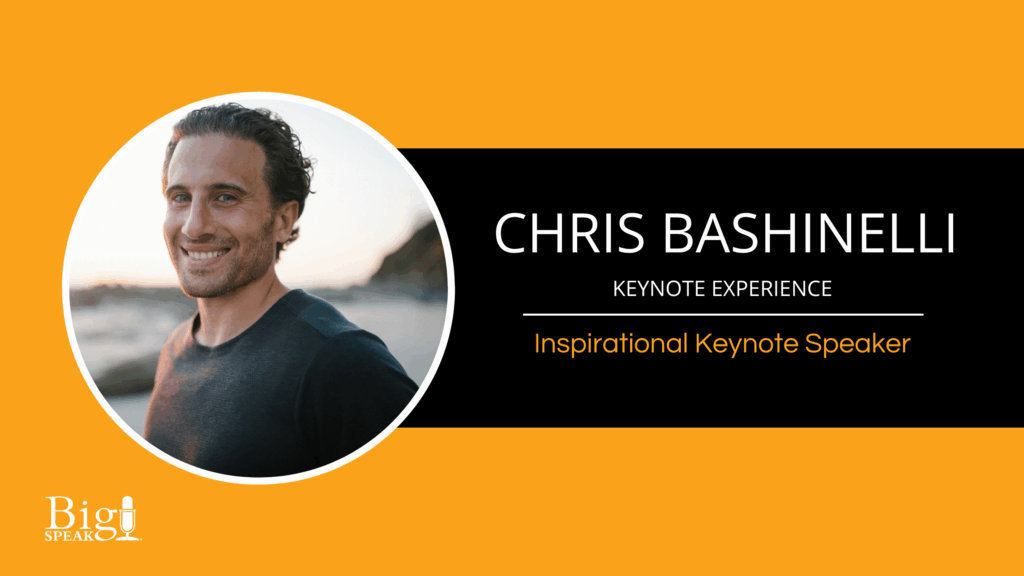 CHRIS BASHINELLI

KEYNOTE EXPERIENCE

Inspirational Keynote Speaker

Big SPEAK